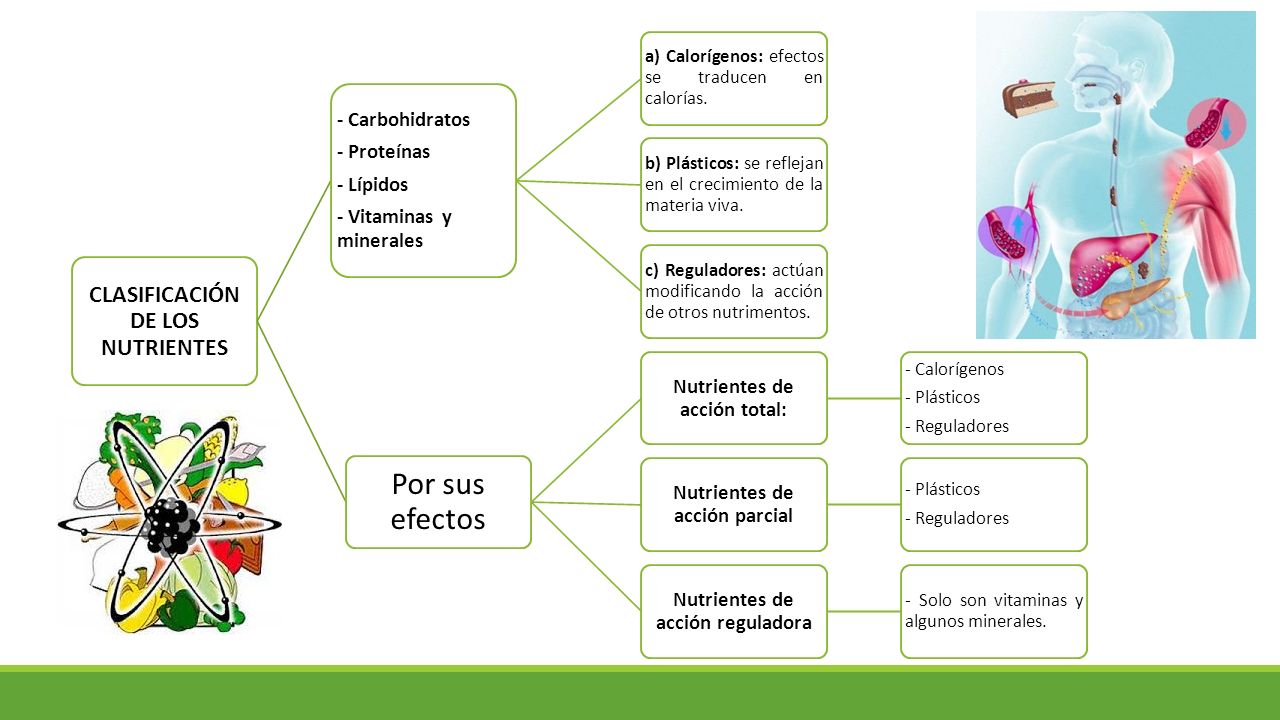 CLASIFICACIÓN DE LOS NUTRIENTES

- Carbohidratos
- Proteínas
- Lípidos
- Vitaminas y minerales

a) Calorígenos: efectos se traducen en calorías.

b) Plásticos: se reflejan en el crecimiento de la materia viva.

c) Reguladores: actúan modificando la acción de otros nutrimentos.

Por sus efectos

Nutrientes de acción total:

- Calorígenos
- Plásticos
- Reguladores

Nutrientes de acción parcial

- Plásticos
- Reguladores

Nutrientes de acción reguladora

- Solo son vitaminas y algunos minerales.